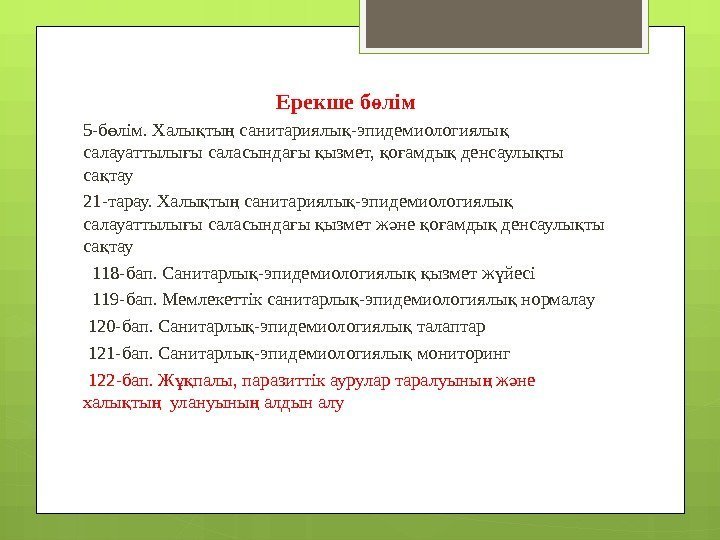 Ерекше бөлім

5-бөлім. Халықтың санитариялық-эпидемиологиялық салауаттылығы саласындағы қызмет, қоғамдық денсаулықты сақтау

21-тарау. Халықтың санитариялық-эпидемиологиялық салауаттылығы саласындағы қызмет және қоғамдық денсаулықты сақтау

118-бап. Санитарлық-эпидемиологиялық қызмет жүйесі

119-бап. Мемлекеттік санитарлық-эпидемиологиялық нормалау

120-бап. Санитарлық-эпидемиологиялық талаптар

121-бап. Санитарлық-эпидемиологиялық мониторинг

122-бап. Жұқпалы, паразиттік аурулар таралуының және халықтың улануының алдын алу